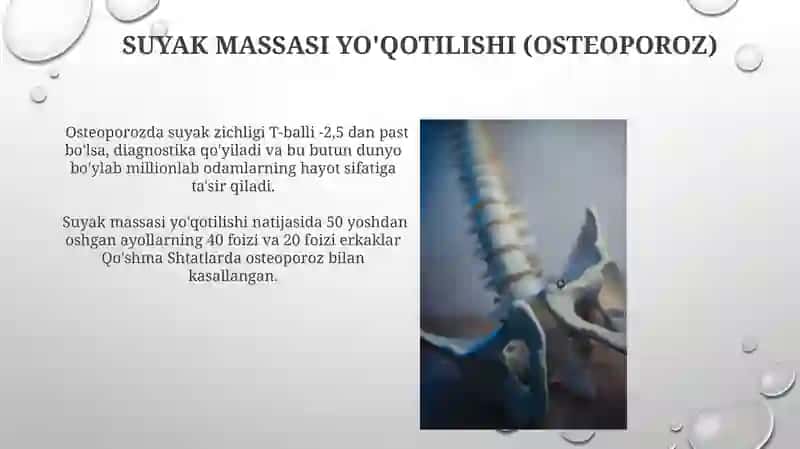 SUYAK MASSASI YO'QOTILISHI (OSTEOPOROZ)

Osteoporozda suyak zichligi T-balli -2,5 dan past bo'lsa, diagnostika qo'yiladi va bu butun dunyo bo'ylab millionlab odamlarning hayot sifatiga ta'sir qiladi.

Suyak massasi yo'qotilishi natijasida 50 yoshdan oshgan ayollarning 40 foizi va 20 foizi erkaklar Qo'shma Shtatlarda osteoporoz bilan kasallangan.